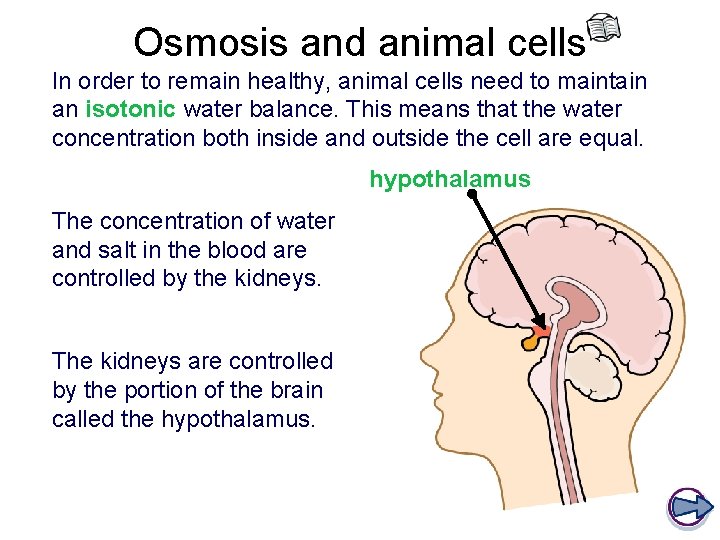 Osmosis and animal cells

In order to remain healthy, animal cells need to maintain an isotonic water balance. This means that the water concentration both inside and outside the cell are equal.

hypothalamus

The concentration of water and salt in the blood are controlled by the kidneys.

The kidneys are controlled by the portion of the brain called the hypothalamus.